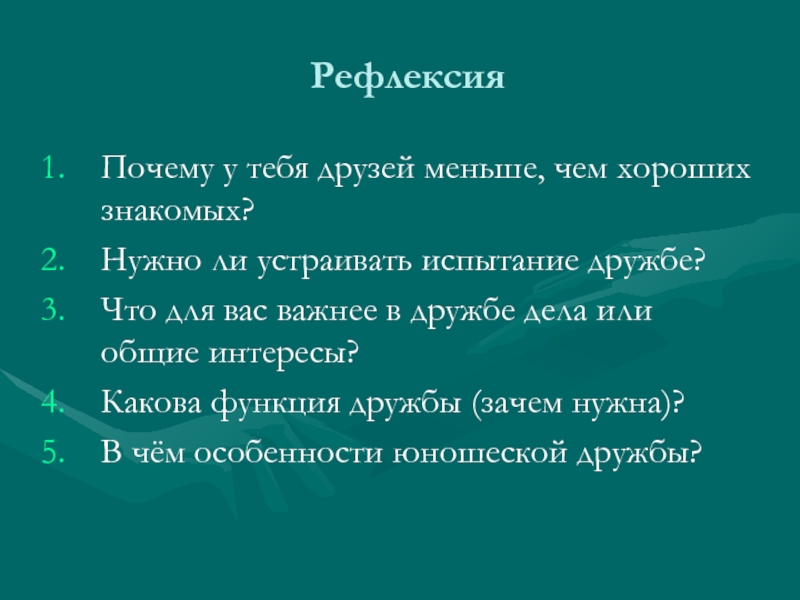 Рефлексия

1. Почему у тебя друзей меньше, чем хороших знакомых?
2. Нужно ли устраивать испытание дружбе?
3. Что для вас важнее в дружбе дела или общие интересы?
4. Какова функция дружбы (зачем нужна)?
5. В чём особенности юношеской дружбы?